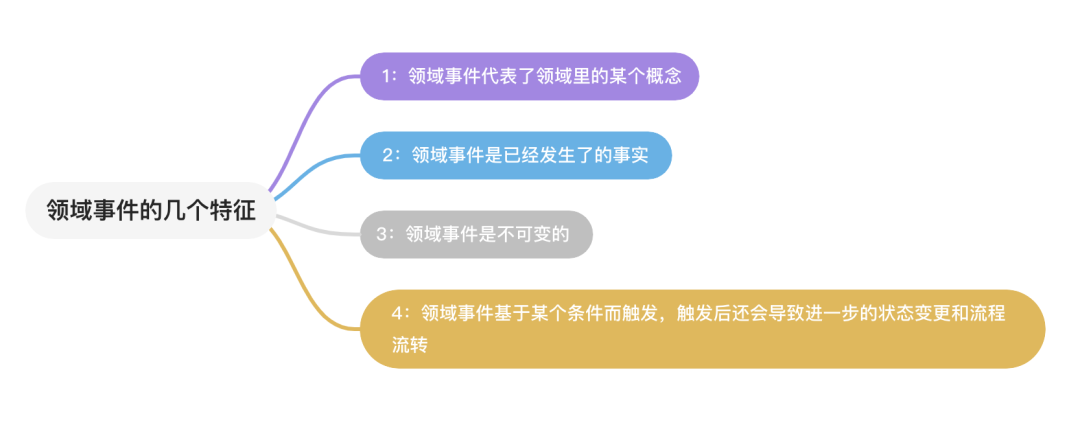 领域事件的几个特征

1：领域事件代表了领域里的某个概念

2：领域事件是已经发生了的事实

3：领域事件是不可变的

4：领域事件基于某个条件而触发，触发后还会导致进一步的状态变更和流程流转